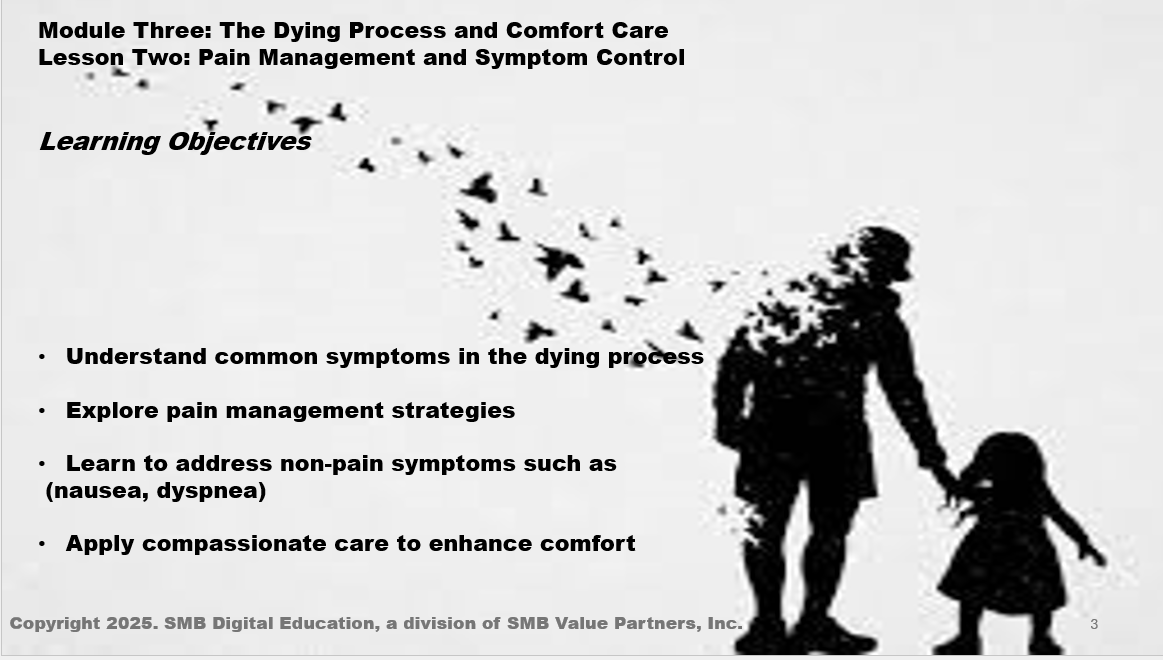 Module Three: The Dying Process and Comfort Care
Lesson Two: Pain Management and Symptom Control

Learning Objectives

• Understand common symptoms in the dying process

• Explore pain management strategies

• Learn to address non-pain symptoms such as (nausea, dyspnea)

• Apply compassionate care to enhance comfort

Copyright 2025. SMB Digital Education, a division of SMB Value Partners, Inc.

3